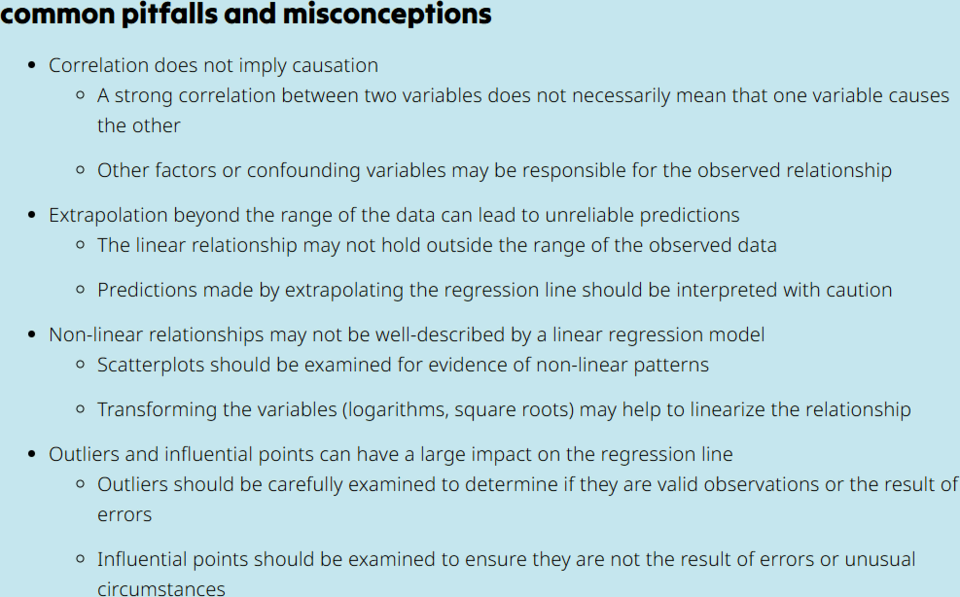 common pitfalls and misconceptions

- Correlation does not imply causation
  - A strong correlation between two variables does not necessarily mean that one variable causes the other
  - Other factors or confounding variables may be responsible for the observed relationship
- Extrapolation beyond the range of the data can lead to unreliable predictions
  - The linear relationship may not hold outside the range of the observed data
  - Predictions made by extrapolating the regression line should be interpreted with caution
- Non-linear relationships may not be well-described by a linear regression model
  - Scatterplots should be examined for evidence of non-linear patterns
  - Transforming the variables (logarithms, square roots) may help to linearize the relationship
- Outliers and influential points can have a large impact on the regression line
  - Outliers should be carefully examined to determine if they are valid observations or the result of errors
  - Influential points should be examined to ensure they are not the result of errors or unusual circumstances